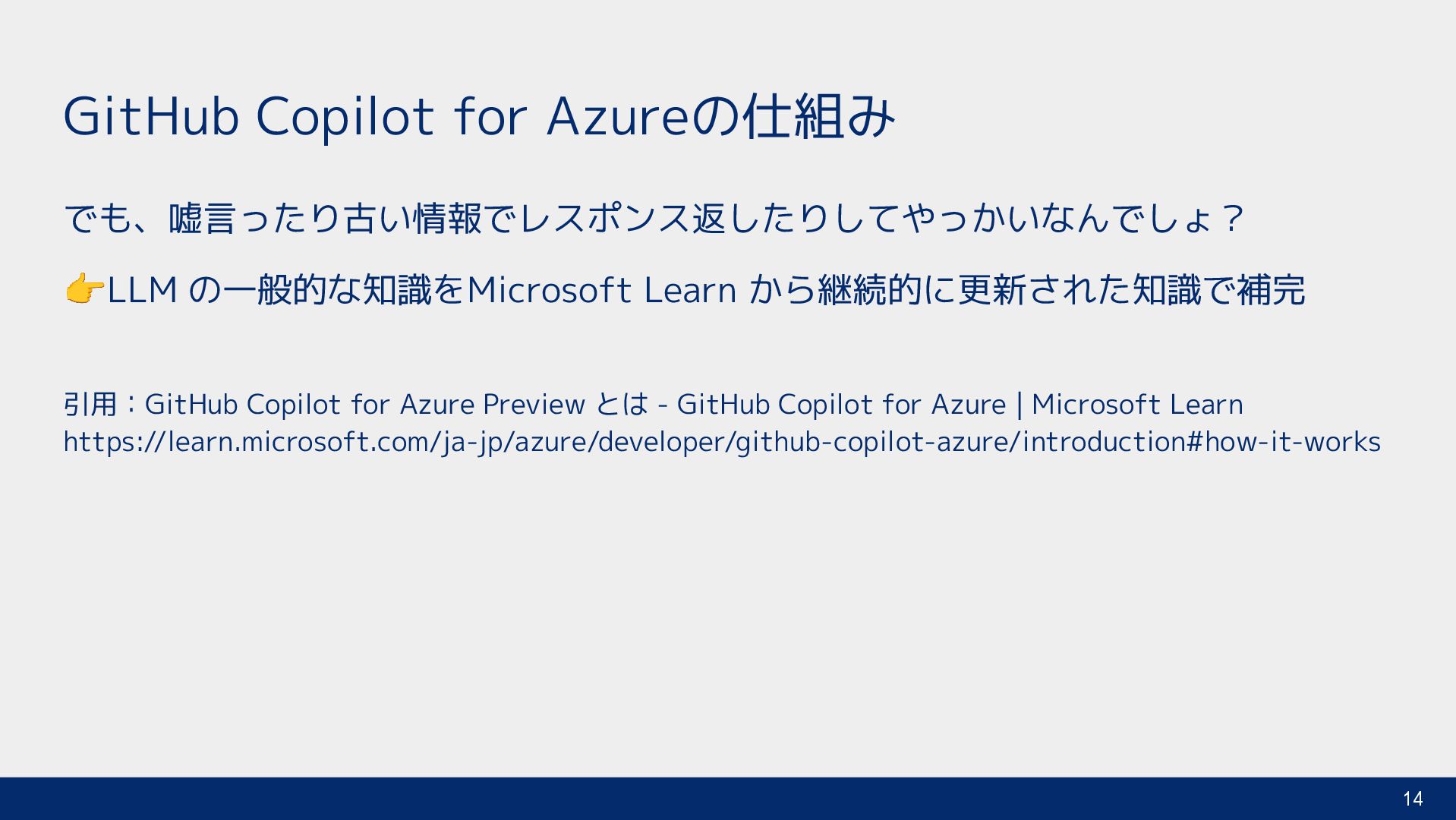 GitHub Copilot for Azureの仕組み

でも、嘘言ったり古い情報でレスポンス返したりしてやっかいなんでしょ？

👉LLM の一般的な知識をMicrosoft Learn から継続的に更新された知識で補完

引用：GitHub Copilot for Azure Preview とは - GitHub Copilot for Azure | Microsoft Learn
https://learn.microsoft.com/ja-jp/azure/developer/github-copilot-azure/introduction#how-it-works

14